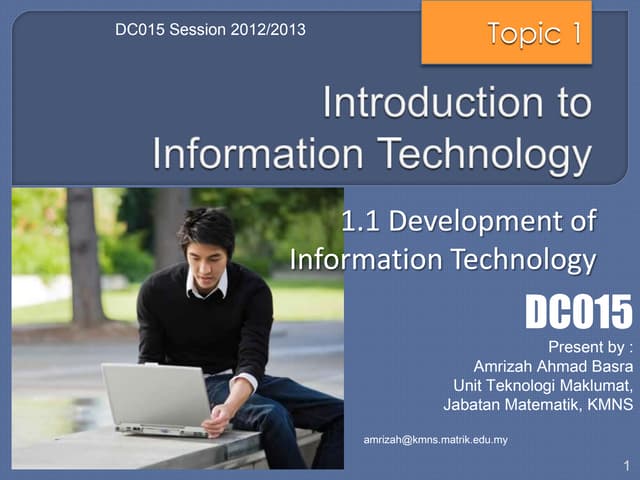 DC015 Session 2012/2013

Topic 1

Introduction to Information Technology

1.1 Development of Information Technology

DC015

Present by :
Amrizah Ahmad Basra
Unit Teknologi Maklumat,
Jabatan Matematik, KMNS

amrizah@kmns.matrik.edu.my

1